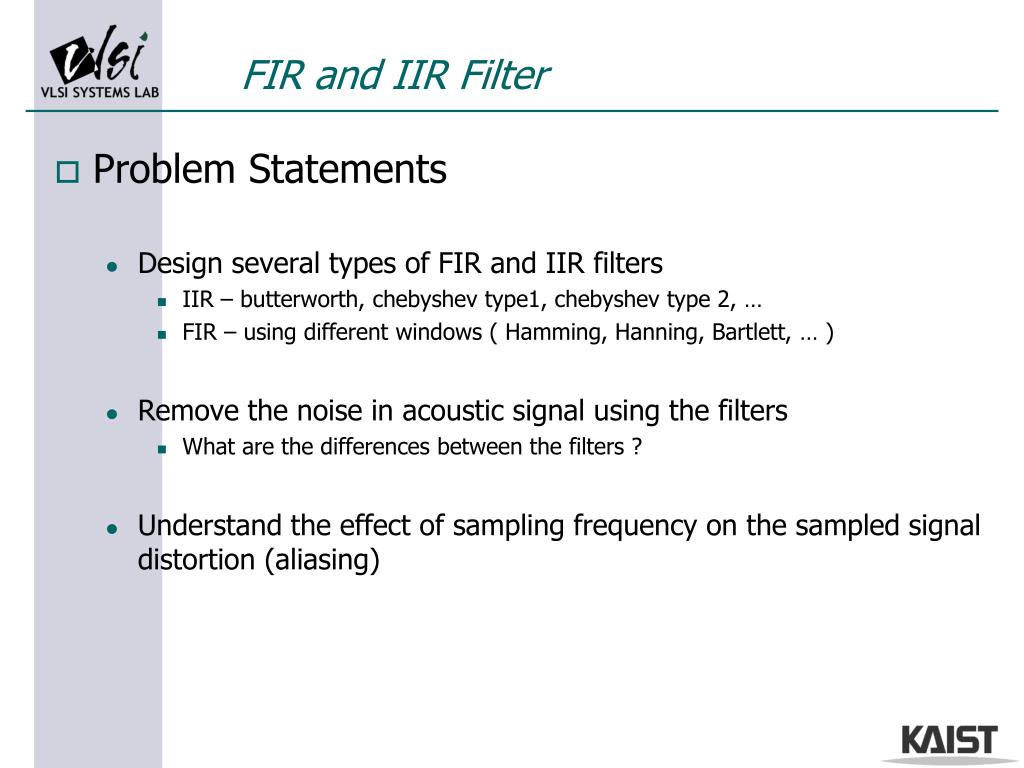 vlsi
VLSI SYSTEMS LAB

FIR and IIR Filter

Problem Statements

Design several types of FIR and IIR filters
IIR – butterworth, chebyshev type1, chebyshev type 2, …
FIR – using different windows ( Hamming, Hanning, Bartlett, … )

Remove the noise in acoustic signal using the filters
What are the differences between the filters ?

Understand the effect of sampling frequency on the sampled signal distortion (aliasing)

KAIST